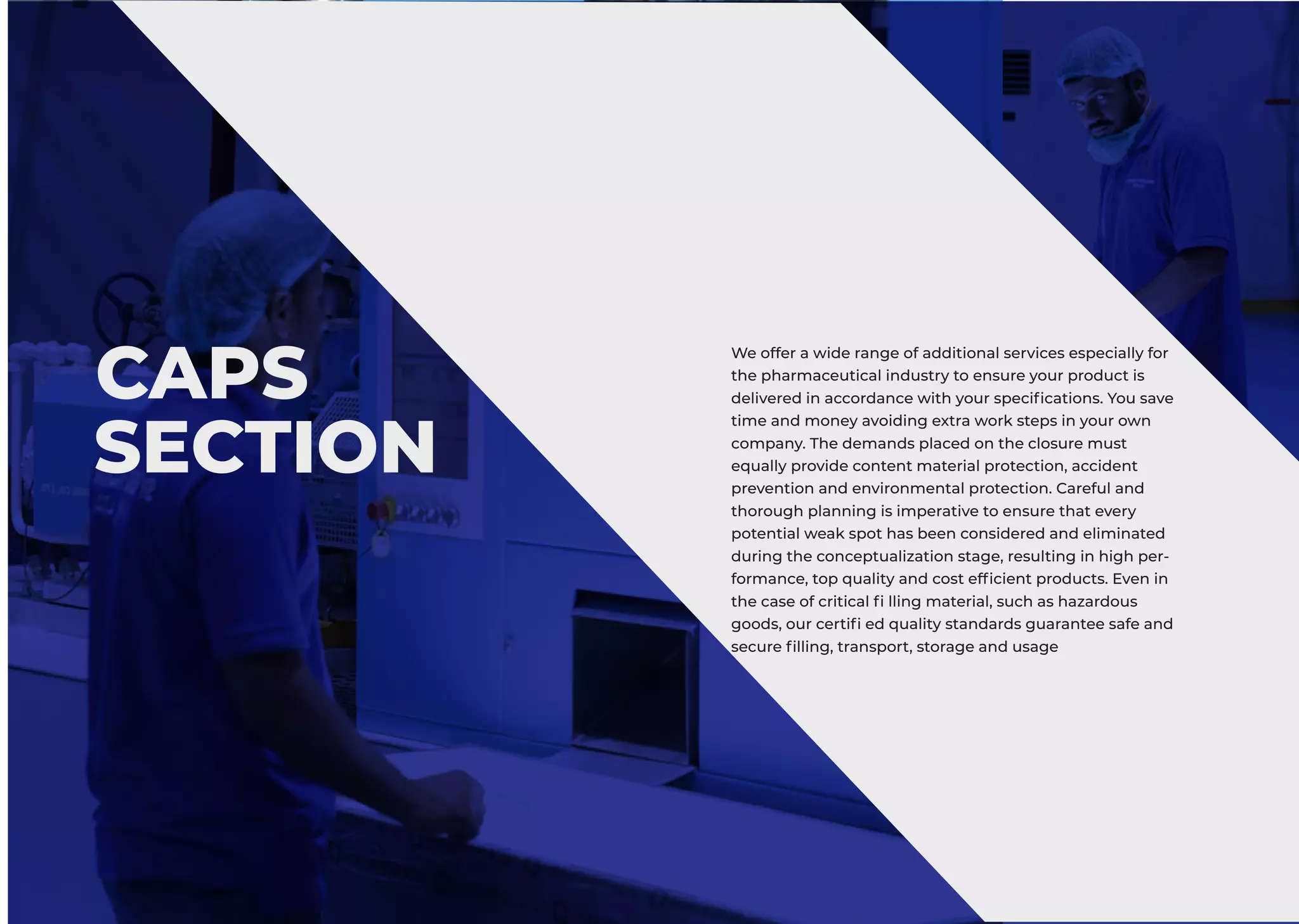 CAPS SECTION

We offer a wide range of additional services especially for the pharmaceutical industry to ensure your product is delivered in accordance with your specifications. You save time and money avoiding extra work steps in your own company. The demands placed on the closure must equally provide content material protection, accident prevention and environmental protection. Careful and thorough planning is imperative to ensure that every potential weak spot has been considered and eliminated during the conceptualization stage, resulting in high performance, top quality and cost efficient products. Even in the case of critical fi lling material, such as hazardous goods, our certifi ed quality standards guarantee safe and secure filling, transport, storage and usage